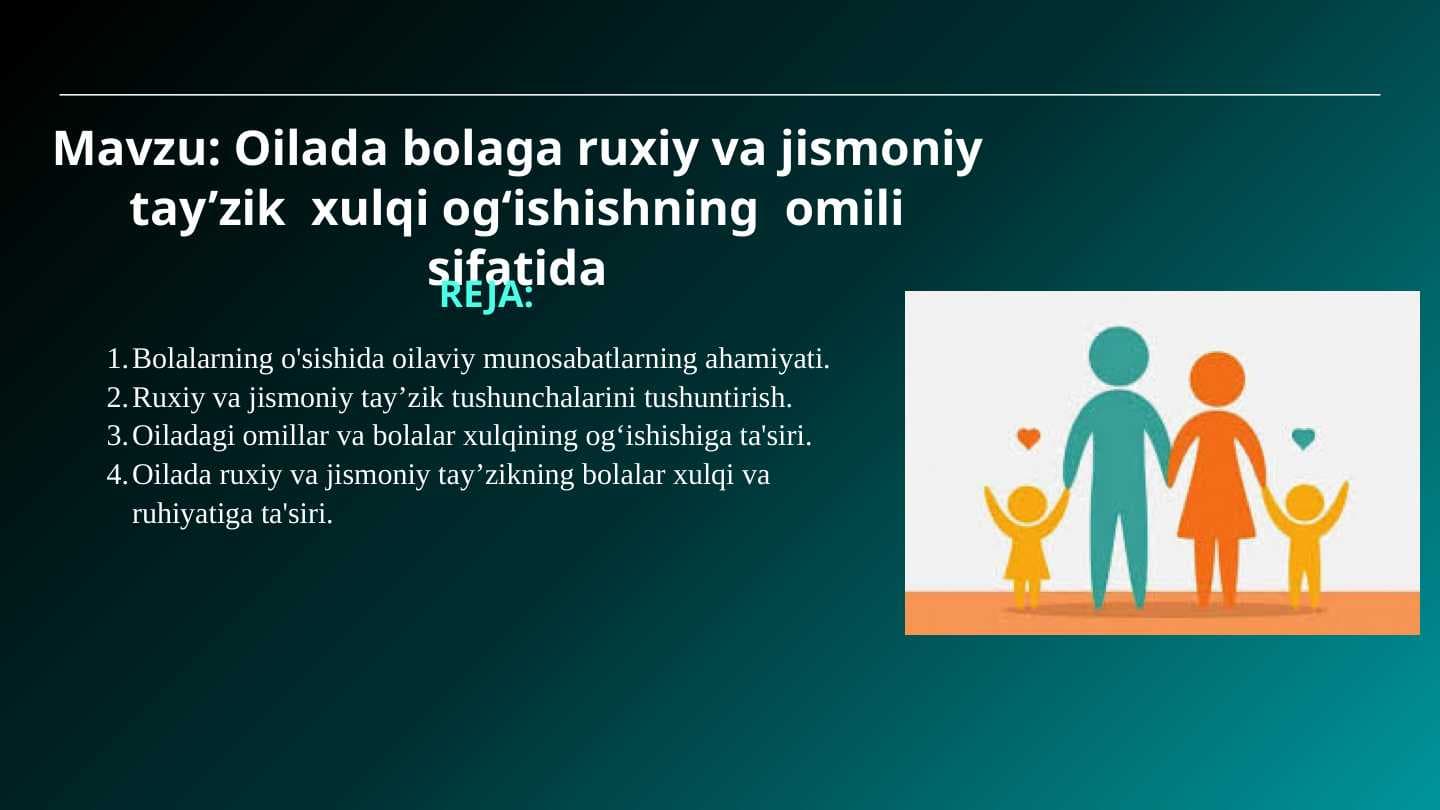 Mavzu: Oilada bolaga ruxiy va jismoniy tay’zik xulqi og‘ishishning omili sifatida

REJA:

1. Bolalarning o'sishida oilaviy munosabatlarning ahamiyati.
2. Ruxiy va jismoniy tay’zik tushunchalarini tushuntirish.
3. Oiladagi omillar va bolalar xulqining og‘ishishiga ta'siri.
4. Oilada ruxiy va jismoniy tay’zikning bolalar xulqi va ruhiyatiga ta'siri.